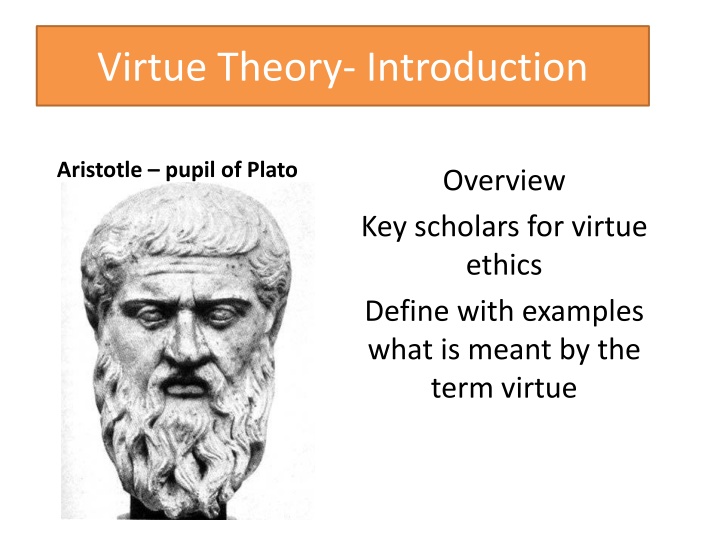 Virtue Theory- Introduction

Aristotle – pupil of Plato

Overview

Key scholars for virtue ethics

Define with examples what is meant by the term virtue